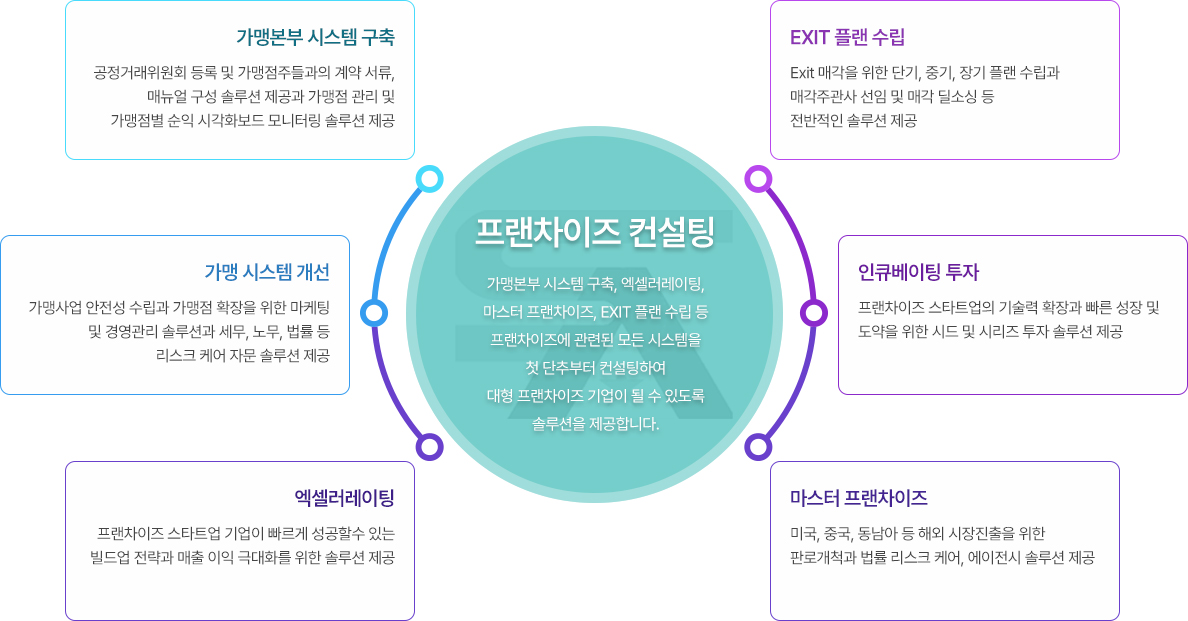 가맹본부 시스템 구축

공정거래위원회 등록 및 가맹점주들과의 계약 서류, 매뉴얼 구성 솔루션 제공과 가맹점 관리 및 가맹점별 순익 시각화보드 모니터링 솔루션 제공

가맹 시스템 개선

가맹사업 안전성 수립과 가맹점 확장을 위한 마케팅 및 경영관리 솔루션과 세무, 노무, 법률 등 리스크 케어 자문 솔루션 제공

엑셀러레이팅

프랜차이즈 스타트업 기업이 빠르게 성공할수 있는 빌드업 전략과 매출 이익 극대화를 위한 솔루션 제공

프랜차이즈 컨설팅

가맹본부 시스템 구축, 엑셀러레이팅, 마스터 프랜차이즈, EXIT 플랜 수립 등 프랜차이즈에 관련된 모든 시스템을 첫 단추부터 컨설팅하여 대형 프랜차이즈 기업이 될 수 있도록 솔루션을 제공합니다.

EXIT 플랜 수립

Exit 매각을 위한 단기, 중기, 장기 플랜 수립과 매각주관사 선임 및 매각 딜소싱 등 전반적인 솔루션 제공

인큐베이팅 투자

프랜차이즈 스타트업의 기술력 확장과 빠른 성장 및 도약을 위한 시드 및 시리즈 투자 솔루션 제공

마스터 프랜차이즈

미국, 중국, 동남아 등 해외 시장진출을 위한 판로개척과 법률 리스크 케어, 에이전시 솔루션 제공